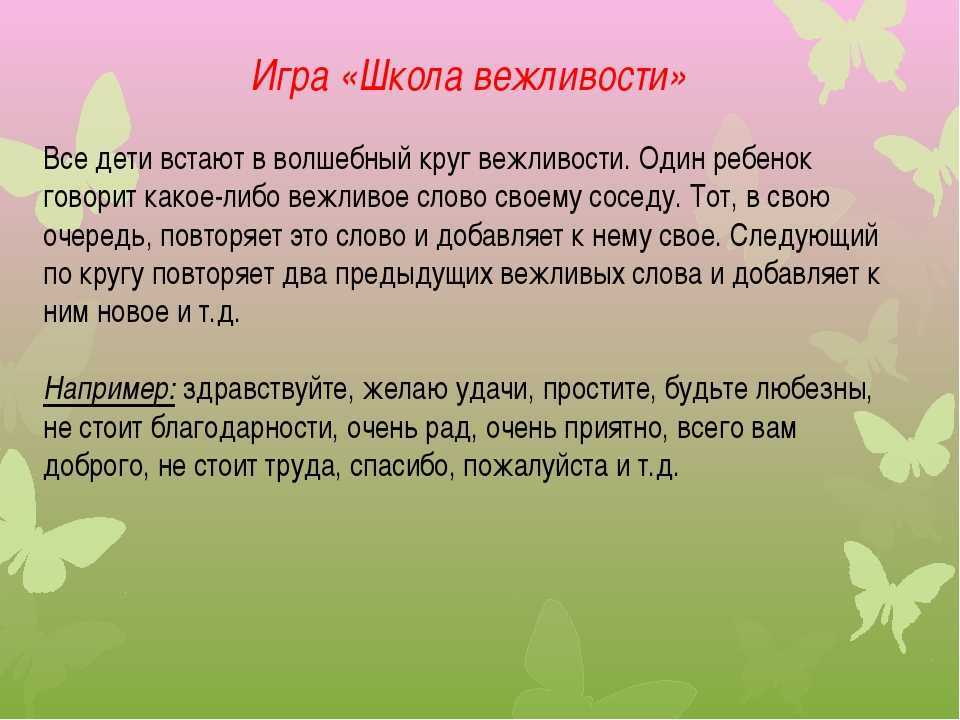 Игра «Школа вежливости»

Все дети встают в волшебный круг вежливости. Один ребенок говорит какое-либо вежливое слово своему соседу. Тот, в свою очередь, повторяет это слово и добавляет к нему свое. Следующий по кругу повторяет два предыдущих вежливых слова и добавляет к ним новое и т.д.

Например: здравствуйте, желаю удачи, простите, будьте любезны, не стоит благодарности, очень рад, очень приятно, всего вам доброго, не стоит труда, спасибо, пожалуйста и т.д.